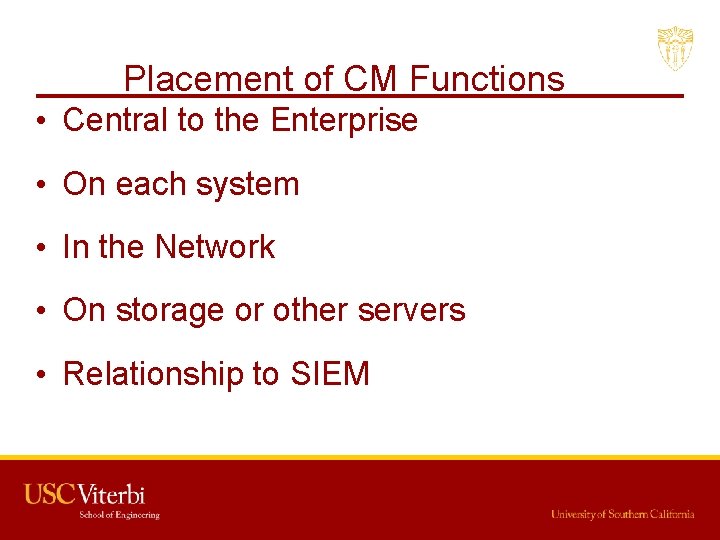 Placement of CM Functions

• Central to the Enterprise

• On each system

• In the Network

• On storage or other servers

• Relationship to SIEM

USC Viterbi
School of Engineering

University of Southern California